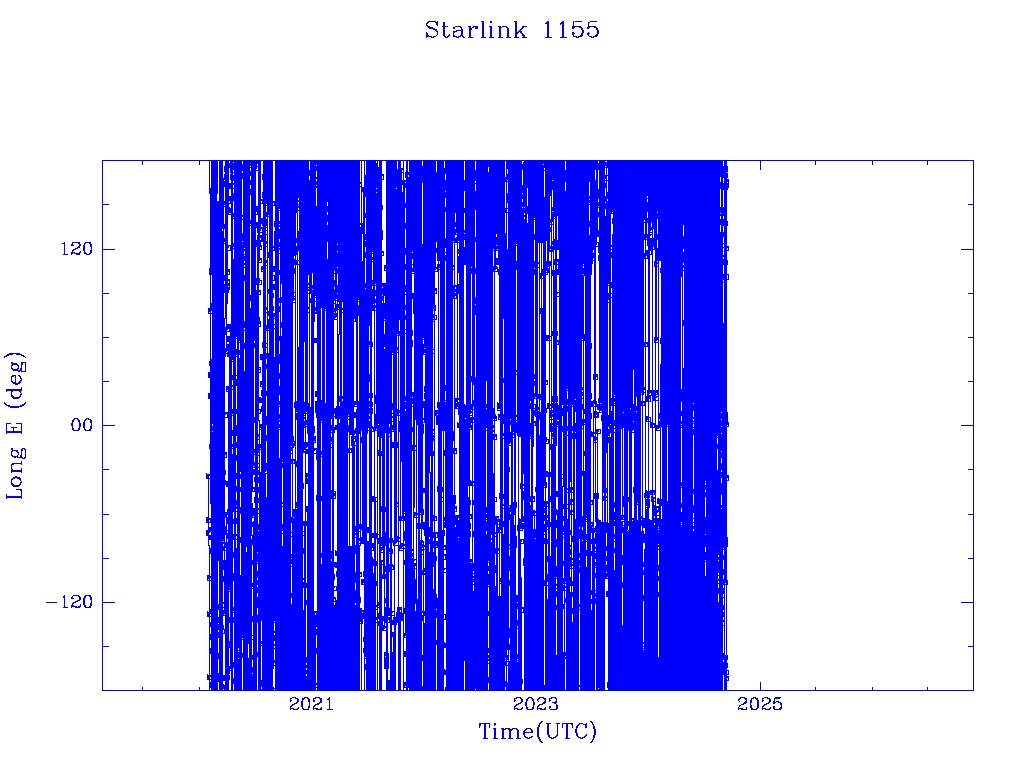 Starlink 1155

Long E (deg)

120
00
−120

2021
2023
2025

Time(UTC)